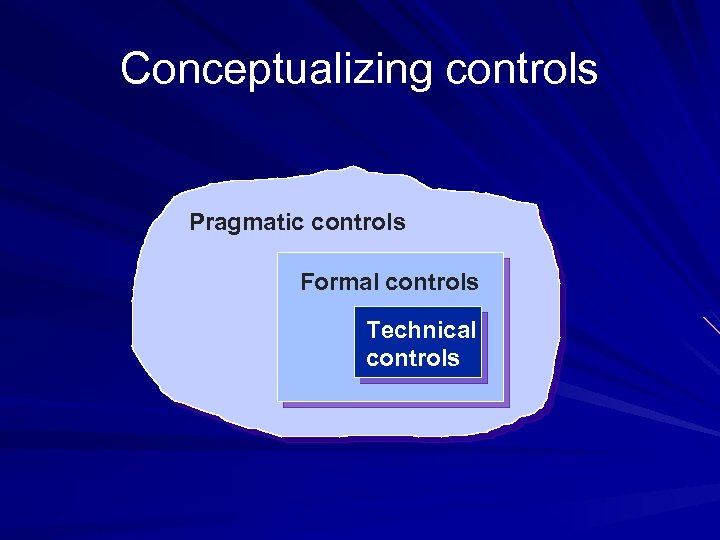 Conceptualizing controls

Pragmatic controls

Formal controls

Technical controls